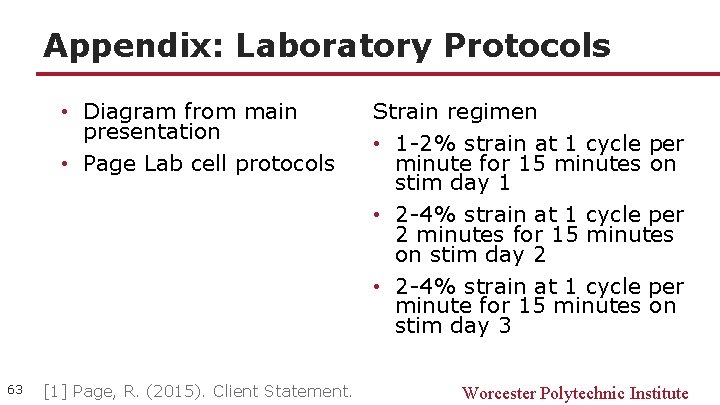 Appendix: Laboratory Protocols

• Diagram from main presentation
• Page Lab cell protocols

Strain regimen
• 1-2% strain at 1 cycle per minute for 15 minutes on stim day 1
• 2-4% strain at 1 cycle per 2 minutes for 15 minutes on stim day 2
• 2-4% strain at 1 cycle per minute for 15 minutes on stim day 3

63 [1] Page, R. (2015). Client Statement.

Worcester Polytechnic Institute